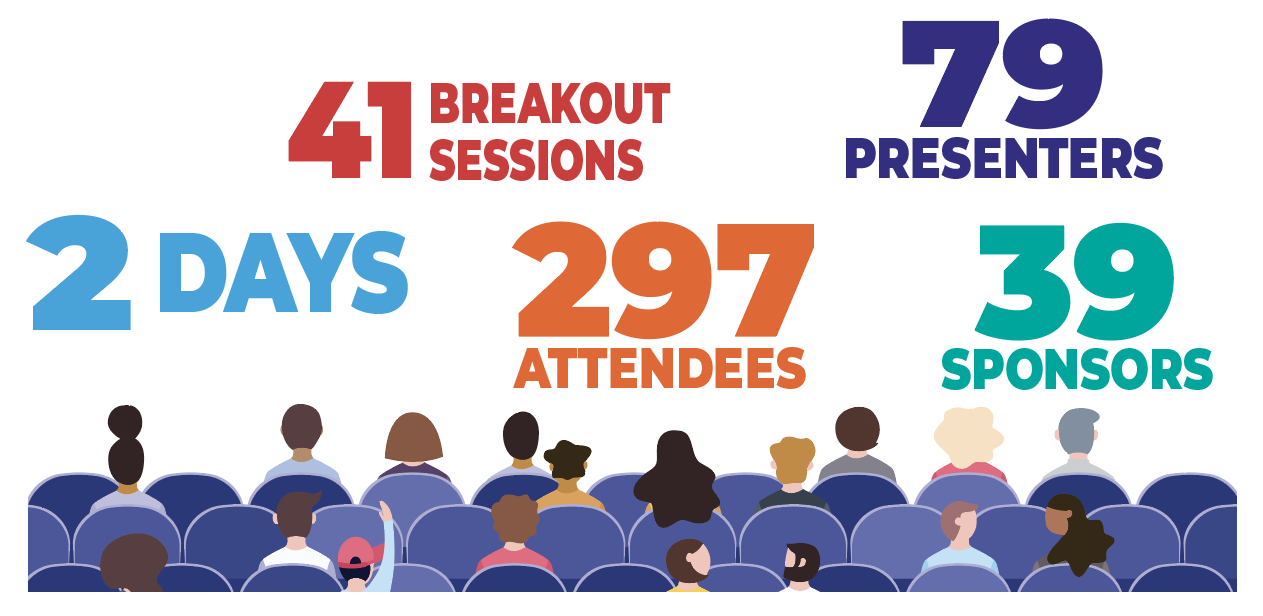 41 BREAKOUT SESSIONS

79 PRESENTERS

2 DAYS

297 ATTENDEES

39 SPONSORS